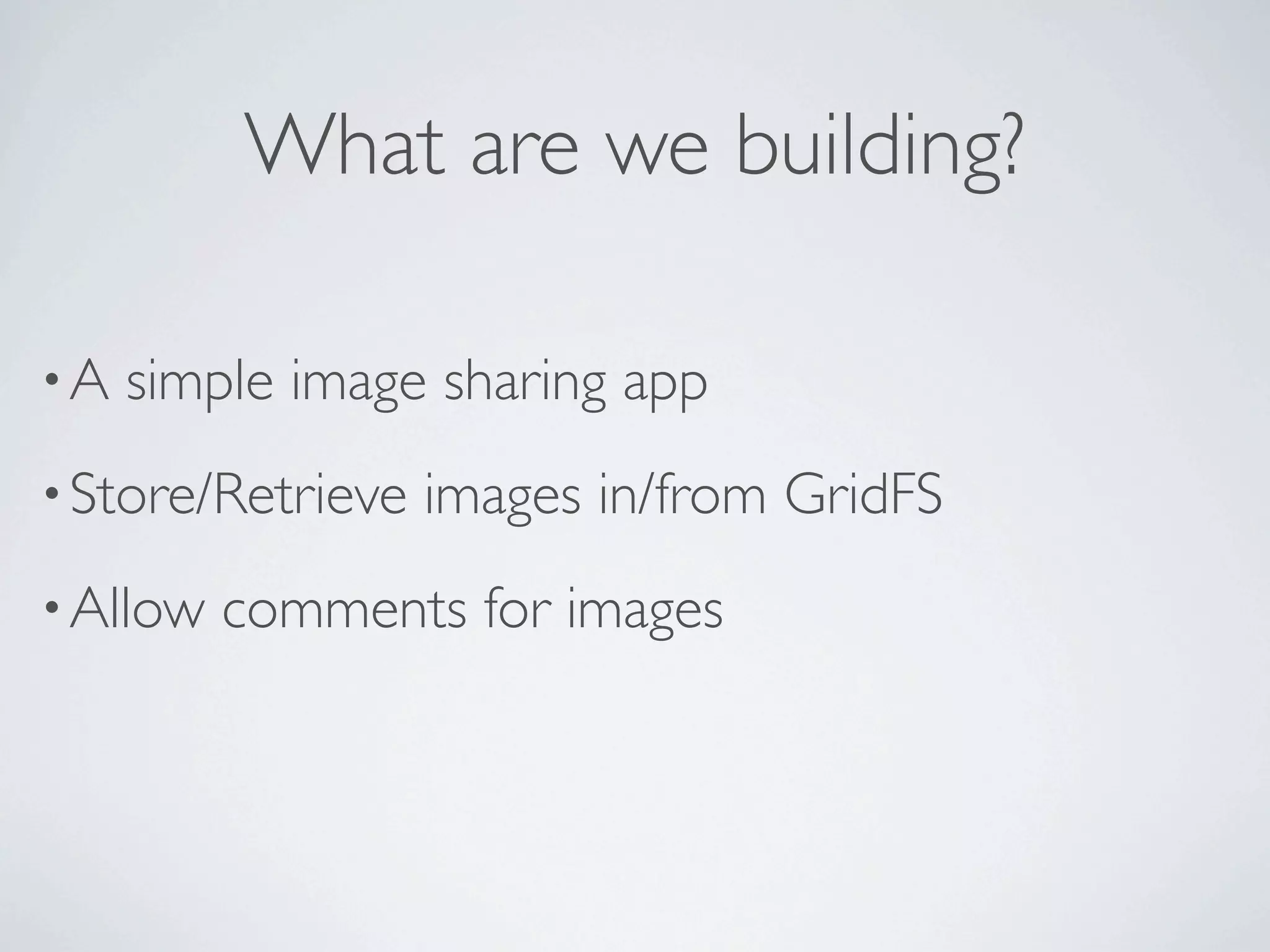 What are we building?

• A simple image sharing app

• Store/Retrieve images in/from GridFS

• Allow comments for images